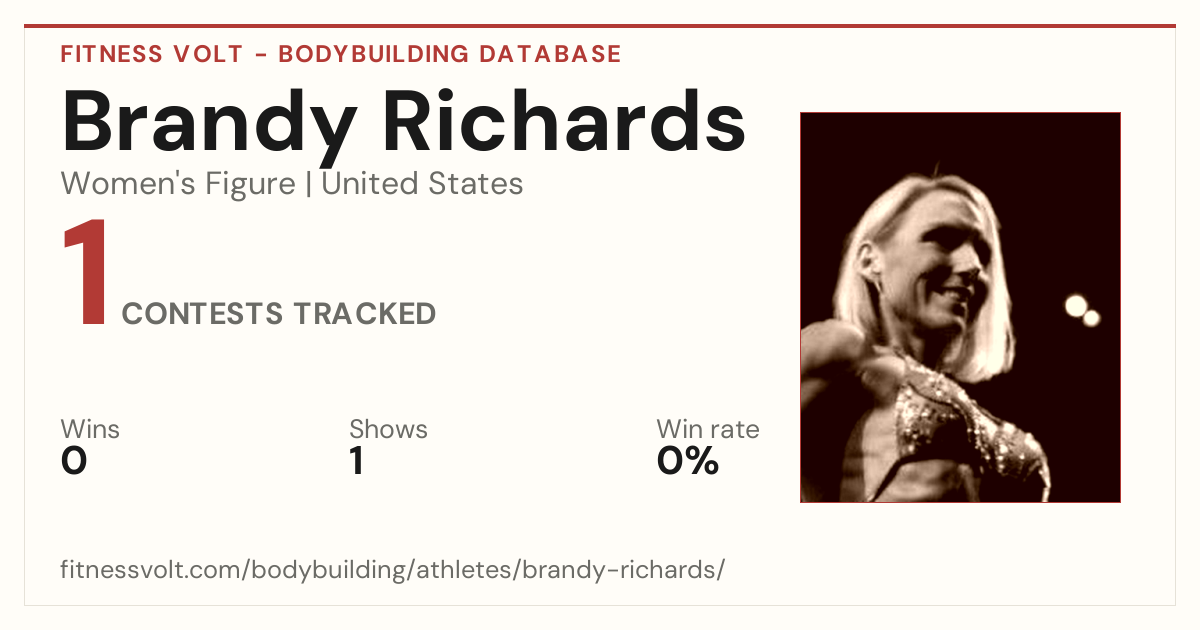 FITNESS VOLT - BODYBUILDING DATABASE

Brandy Richards

Women's Figure | United States

1 CONTESTS TRACKED

Wins
0

Shows
1

Win rate
0%

fitnessvolt.com/bodybuilding/athletes/brandy-richards/